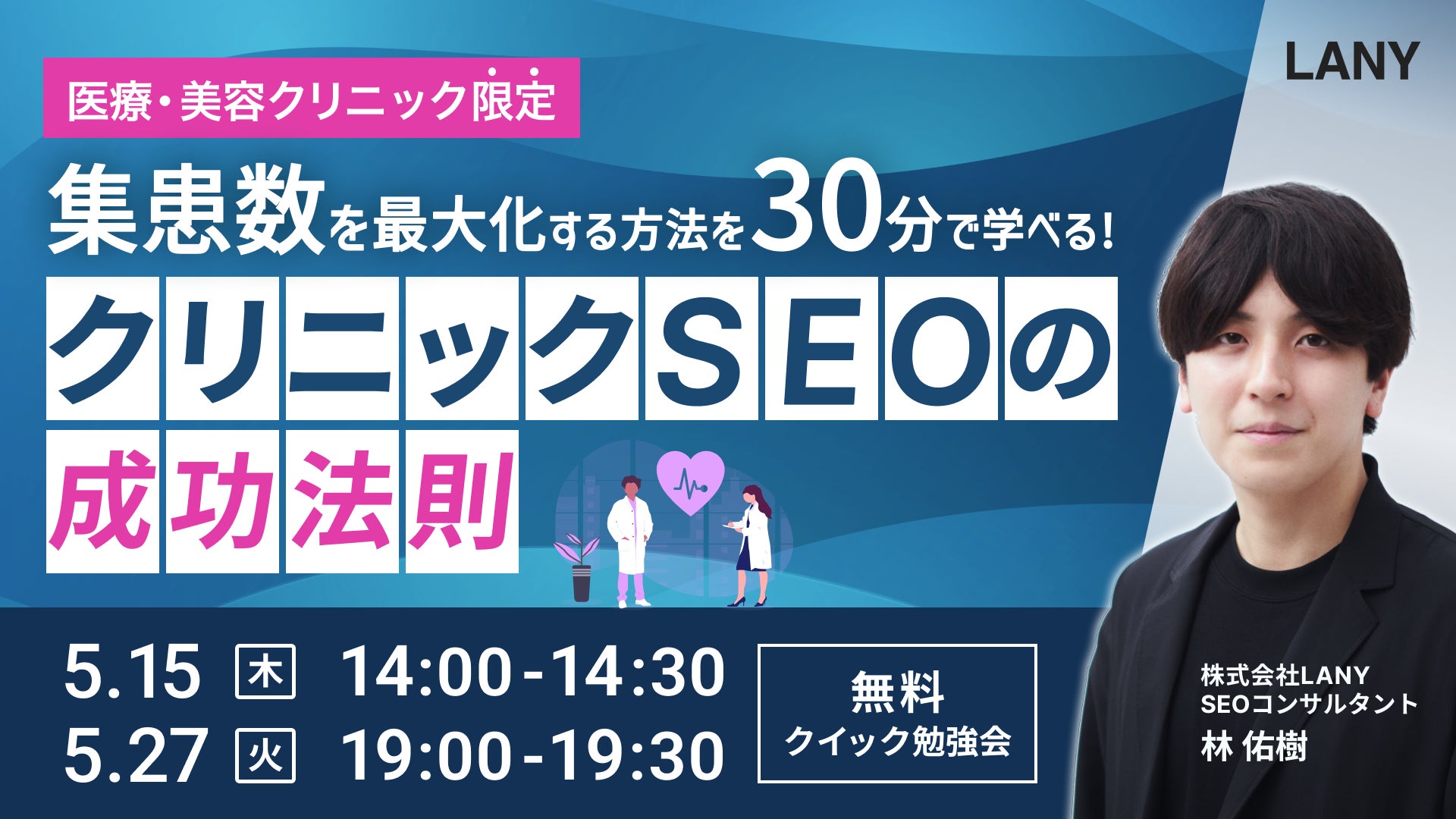 LANY

医療・美容クリニック限定

集患数を最大化する方法を30分で学べる！

クリニックSEOの成功法則

5.15 木 14:00-14:30
5.27 火 19:00-19:30

無料
クイック勉強会

株式会社LANY
SEOコンサルタント
林 佑樹